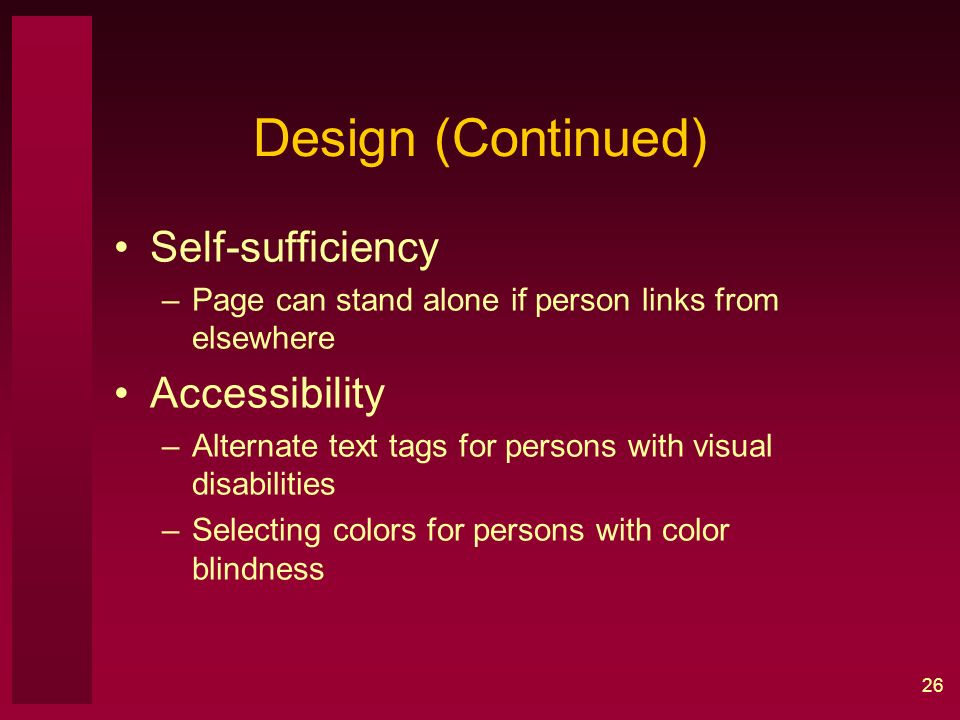 Design (Continued)

• Self-sufficiency
– Page can stand alone if person links from elsewhere

• Accessibility
– Alternate text tags for persons with visual disabilities
– Selecting colors for persons with color blindness

26